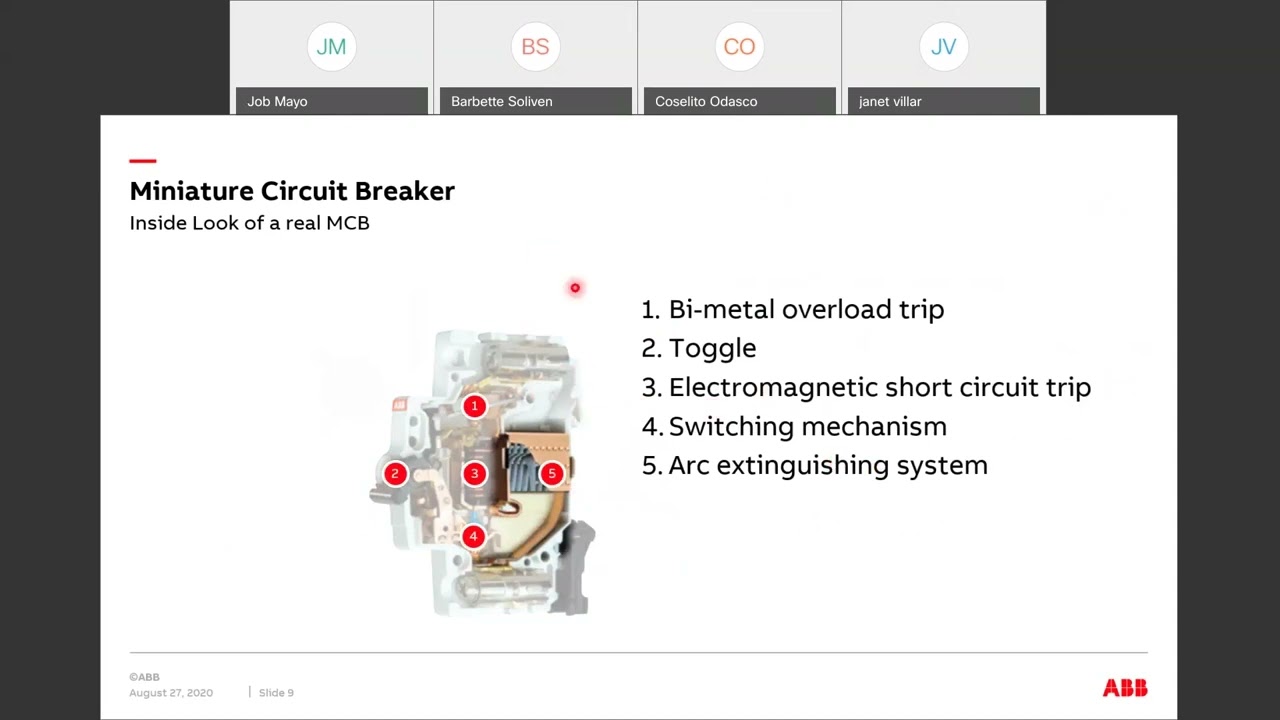 JM
Job Mayo

BS
Barbette Soliven

CO
Coselito Odasco

JV
janet villar

Miniature Circuit Breaker
Inside Look of a real MCB

1
2
3
5
4

1. Bi-metal overload trip
2. Toggle
3. Electromagnetic short circuit trip
4. Switching mechanism
5. Arc extinguishing system

©ABB
August 27, 2020 | Slide 9

ABB